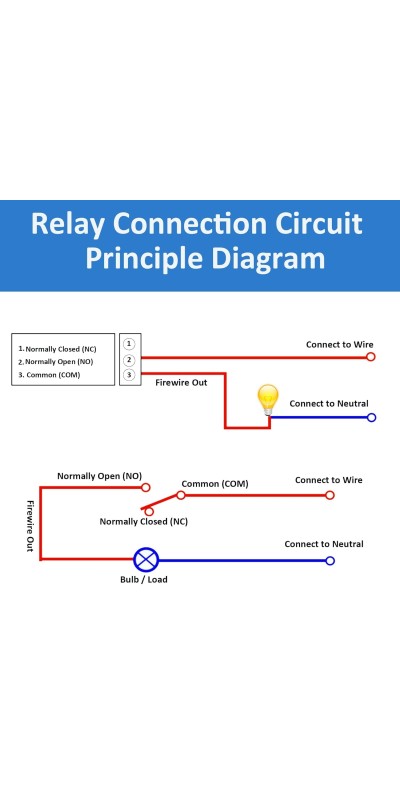 Relay Connection Circuit Principle Diagram

1. Normally Closed (NC)
2. Normally Open (NO)
3. Common (COM)

1
2
3

Connect to Wire
Firewire Out
Connect to Neutral

Normally Open (NO)
Common (COM)
Connect to Wire
Normally Closed (NC)
Firewire Out
Connect to Neutral
Bulb / Load